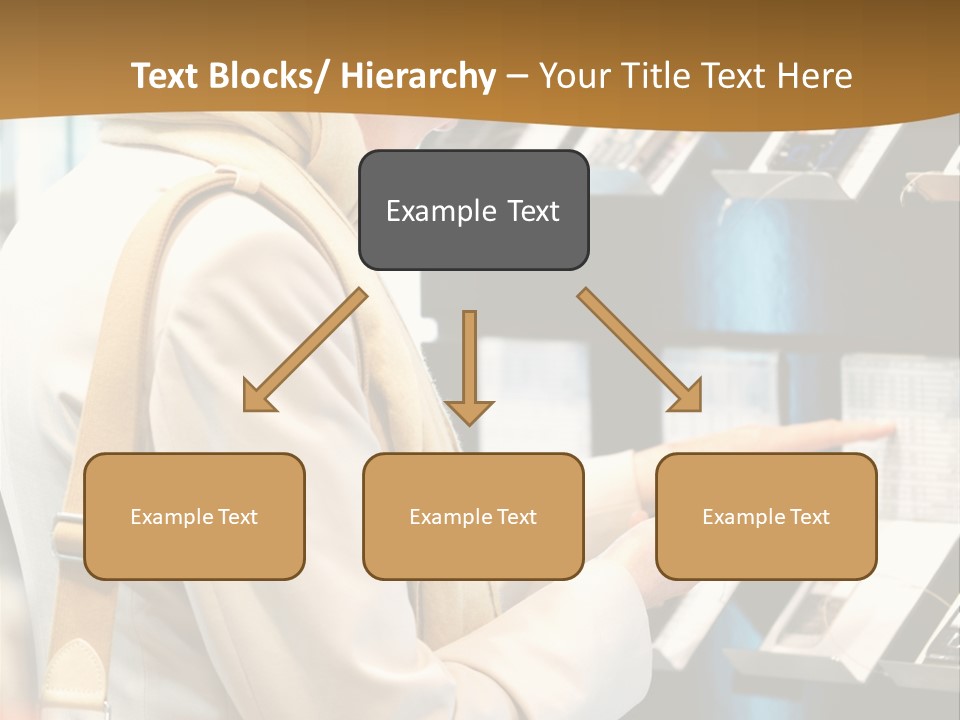 Text Blocks/ Hierarchy – Your Title Text Here

Example Text

Example Text

Example Text

Example Text